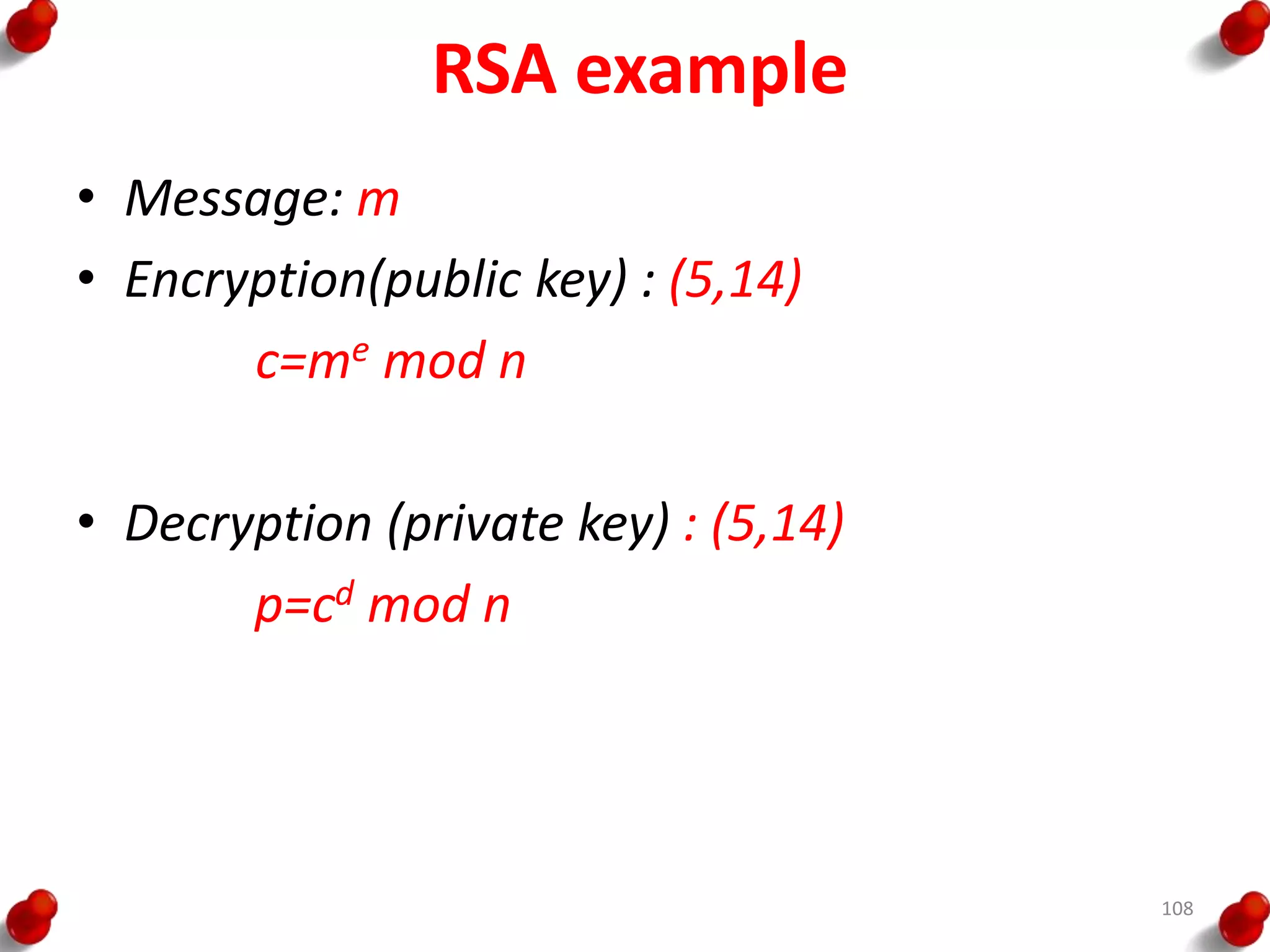 RSA example

• Message: m
• Encryption(public key) : (5,14)

$c=m^e \mod n$

• Decryption (private key) : (5,14)

$p=c^d \mod n$

108